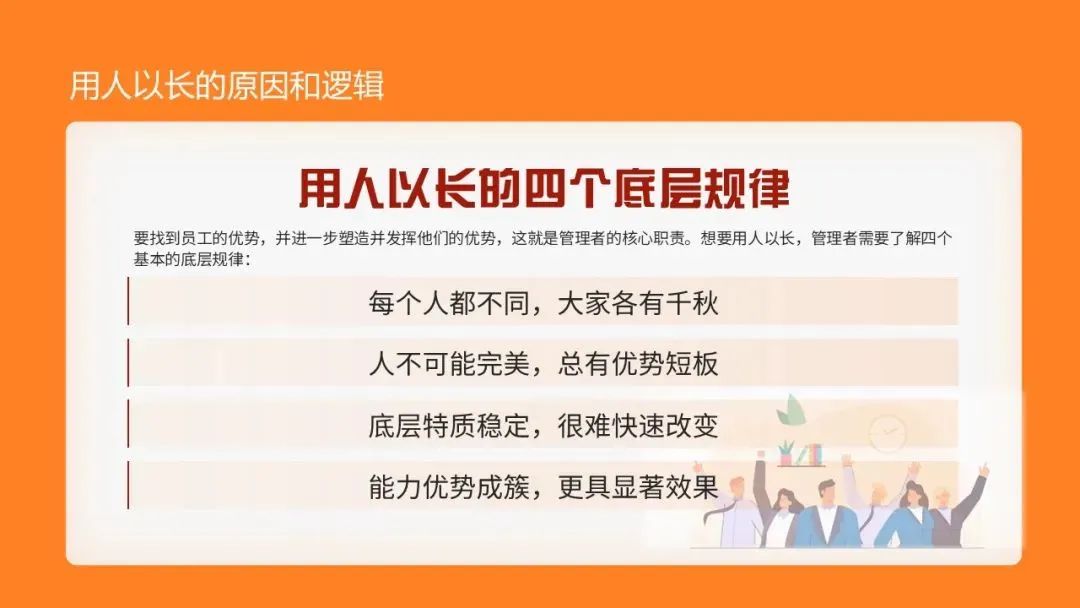 用人以长的原因和逻辑

用人以长的四个底层规律

要找到员工的优势，并进一步塑造并发挥他们的优势，这就是管理者的核心职责。想要用人以长，管理者需要了解四个基本的底层规律：

每个人都不同，大家各有千秋

人不可能完美，总有优势短板

底层特质稳定，很难快速改变

能力优势成簇，更具显著效果